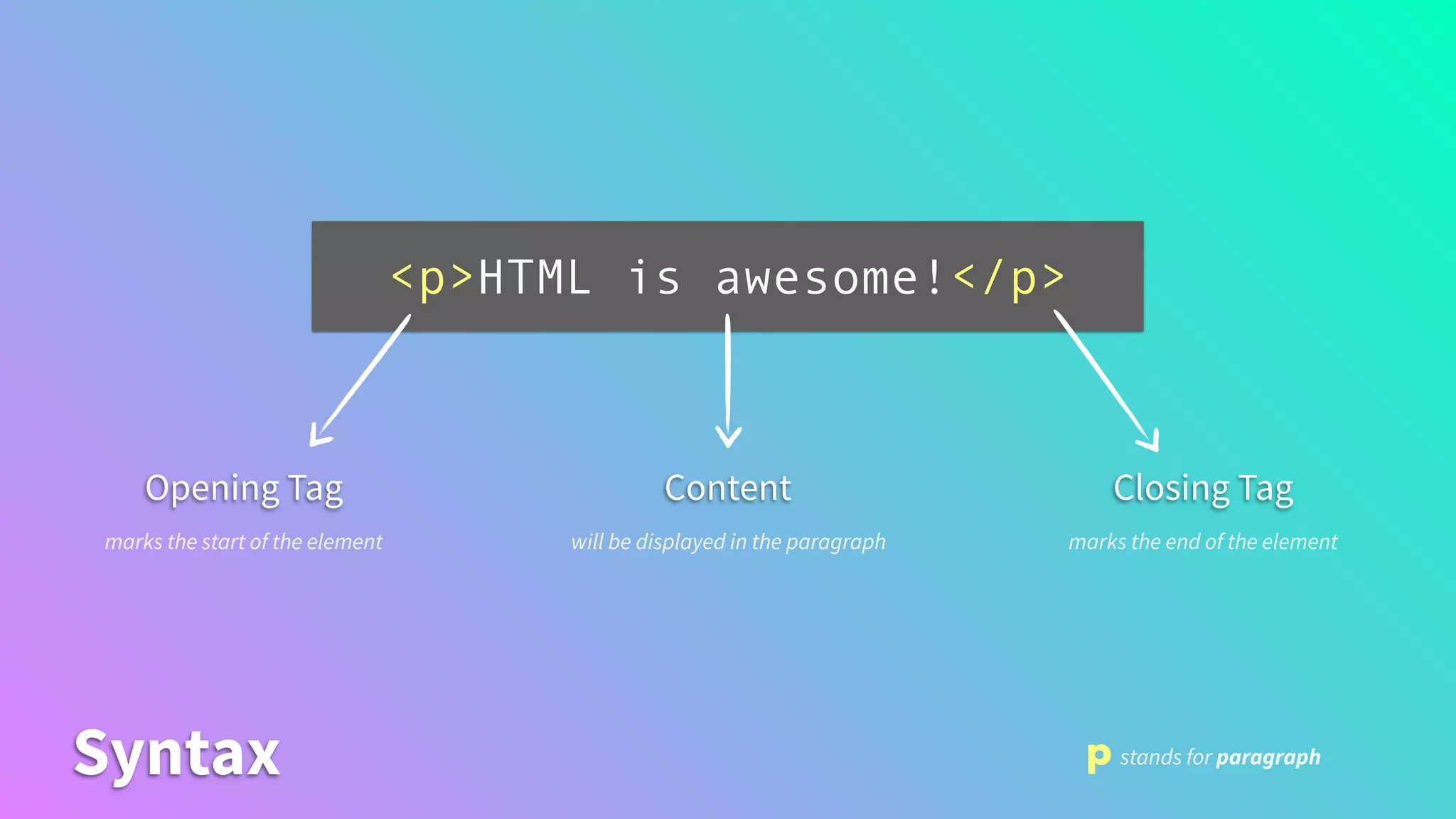 <p>HTML is awesome!</p>

Opening Tag
marks the start of the element

Content
will be displayed in the paragraph

Closing Tag
marks the end of the element

Syntax

p stands for paragraph